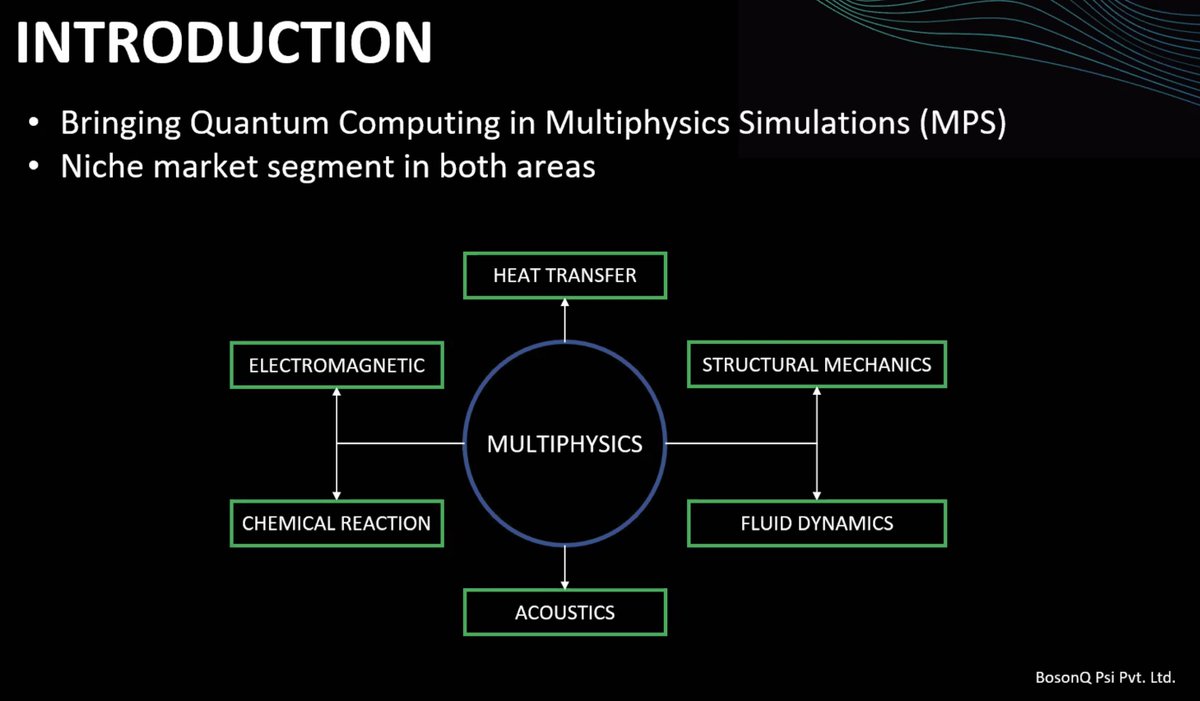 INTRODUCTION

• Bringing Quantum Computing in Multiphysics Simulations (MPS)
• Niche market segment in both areas

HEAT TRANSFER

ELECTROMAGNETIC

STRUCTURAL MECHANICS

MULTIPHYSICS

CHEMICAL REACTION

FLUID DYNAMICS

ACOUSTICS

BosonQ Psi Pvt. Ltd.